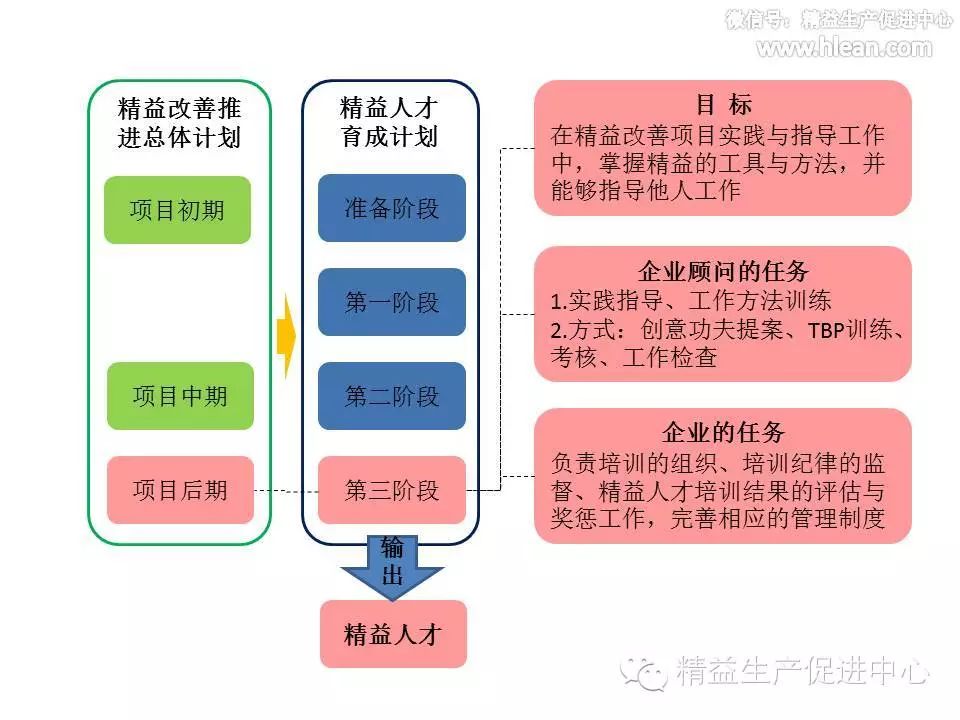 微信号：精益生产促进中心
www.hlean.com

精益改善推进总体计划

项目初期

项目中期

项目后期

精益人才育成计划

准备阶段

第一阶段

第二阶段

第三阶段

输出

精益人才

目 标
在精益改善项目实践与指导工作中，掌握精益的工具与方法，并能够指导他人工作

企业顾问的任务
1.实践指导、工作方法训练
2.方式：创意功夫提案、TBP训练、考核、工作检查

企业的任务
负责培训的组织、培训纪律的监督、精益人才培训结果的评估与奖惩工作，完善相应的管理制度

精益生产促进中心